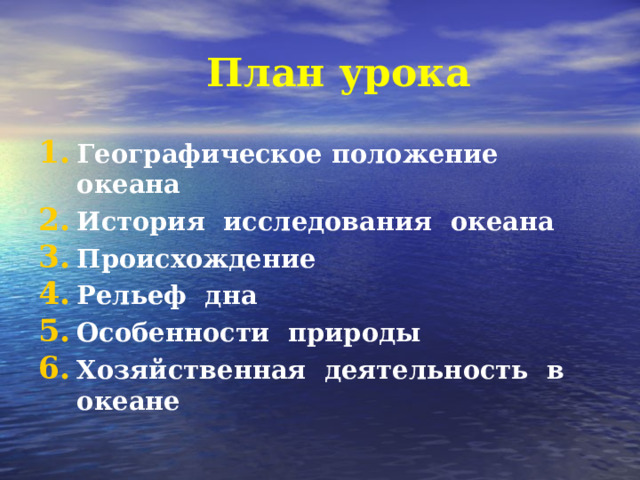 План урока

1. Географическое положение океана
2. История исследования океана
3. Происхождение
4. Рельеф дна
5. Особенности природы
6. Хозяйственная деятельность в океане